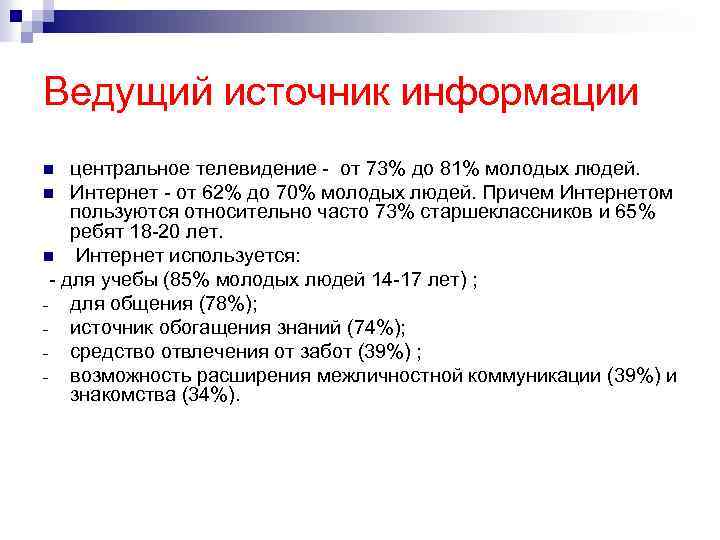 Ведущий источник информации

- центральное телевидение - от 73% до 81% молодых людей.
- Интернет - от 62% до 70% молодых людей. Причем Интернетом пользуются относительно часто 73% старшеклассников и 65% ребят 18-20 лет.
- Интернет используется:

- для учебы (85% молодых людей 14-17 лет) ;
- для общения (78%);
- источник обогащения знаний (74%);
- средство отвлечения от забот (39%) ;
- возможность расширения межличностной коммуникации (39%) и знакомства (34%).